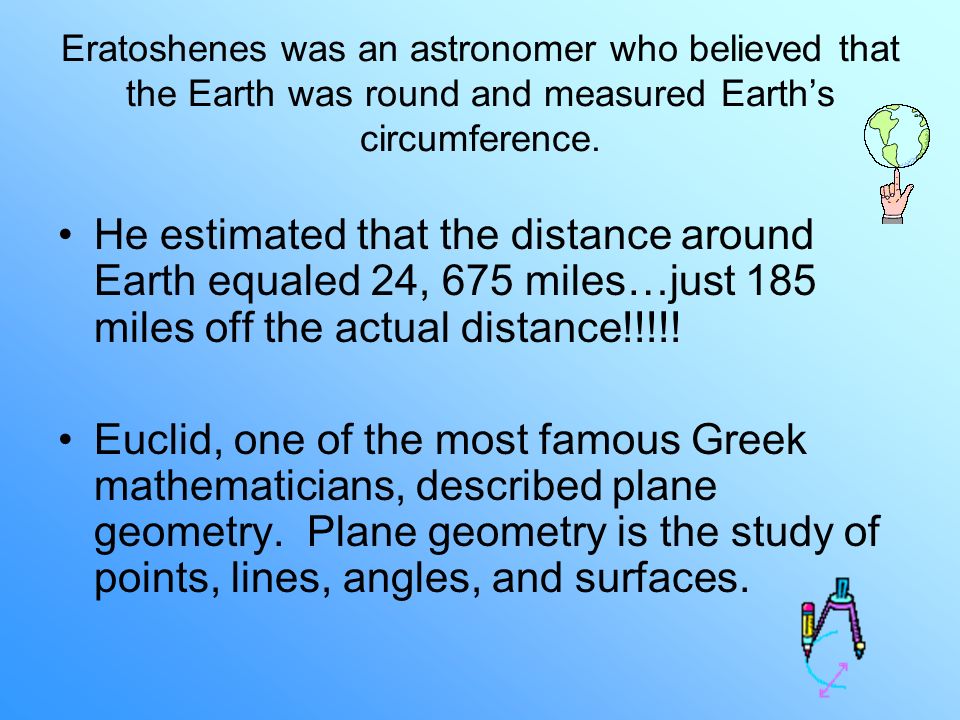 Eratoshenes was an astronomer who believed that the Earth was round and measured Earth’s circumference.

• He estimated that the distance around Earth equaled 24, 675 miles…just 185 miles off the actual distance!!!!!

• Euclid, one of the most famous Greek mathematicians, described plane geometry. Plane geometry is the study of points, lines, angles, and surfaces.